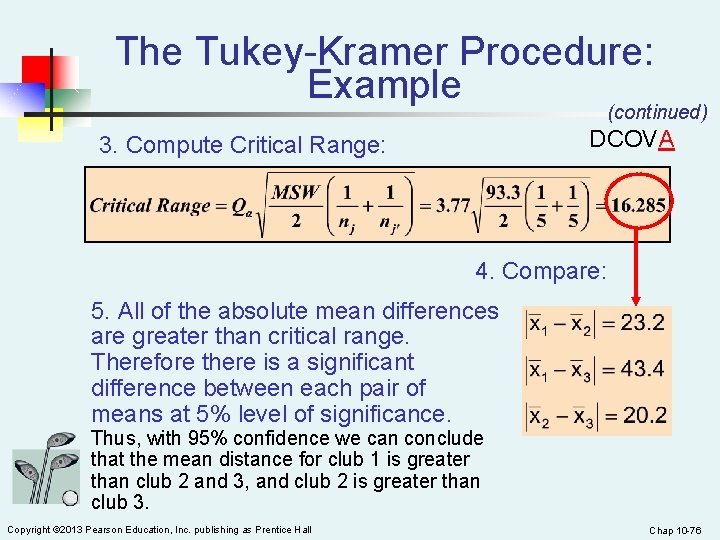 The Tukey-Kramer Procedure: Example

(continued)

DCOVA

3. Compute Critical Range:

$Critical\ Range = Q_{\alpha}\sqrt{\frac{MSW}{2}\left(\frac{1}{n_j}+\frac{1}{n_{j'}}\right)} = 3.77\sqrt{\frac{93.3}{2}\left(\frac{1}{5}+\frac{1}{5}\right)} = 16.285$

4. Compare:

5. All of the absolute mean differences are greater than critical range. Therefore there is a significant difference between each pair of means at 5% level of significance.

$|\bar{x}_1 - \bar{x}_2| = 23.2$

$|\bar{x}_1 - \bar{x}_3| = 43.4$

$|\bar{x}_2 - \bar{x}_3| = 20.2$

Thus, with 95% confidence we can conclude that the mean distance for club 1 is greater than club 2 and 3, and club 2 is greater than club 3.

Copyright ©2013 Pearson Education, Inc. publishing as Prentice Hall

Chap 10-76